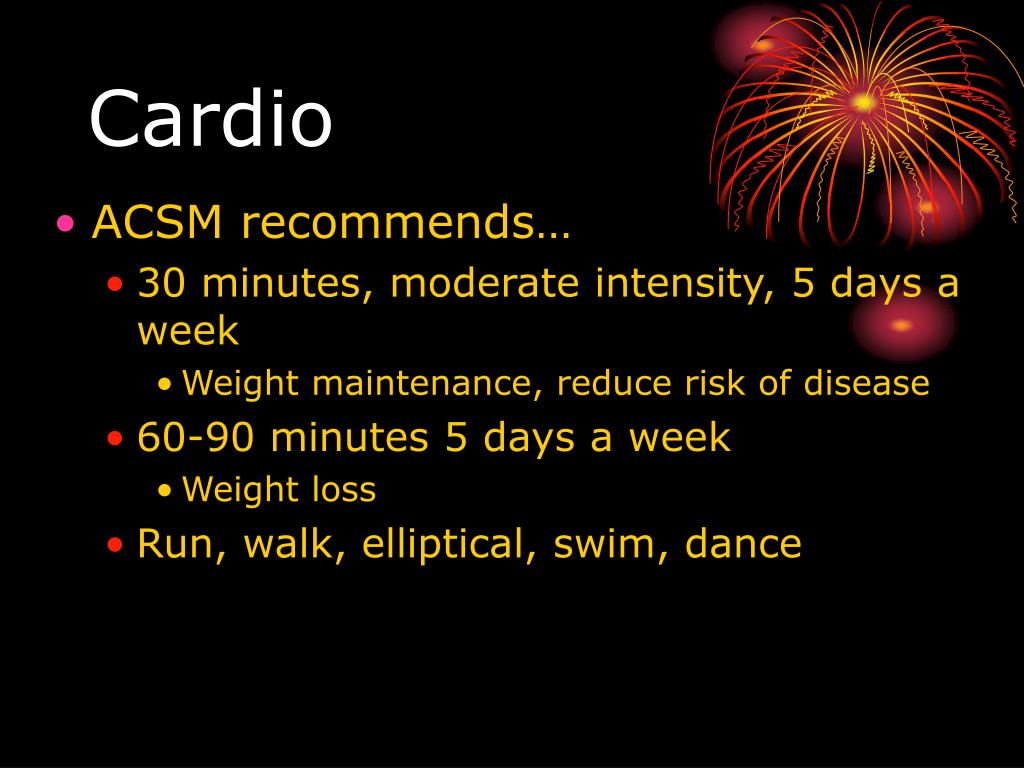 Cardio

• ACSM recommends…
  • 30 minutes, moderate intensity, 5 days a week
    • Weight maintenance, reduce risk of disease
  • 60-90 minutes 5 days a week
    • Weight loss
  • Run, walk, elliptical, swim, dance